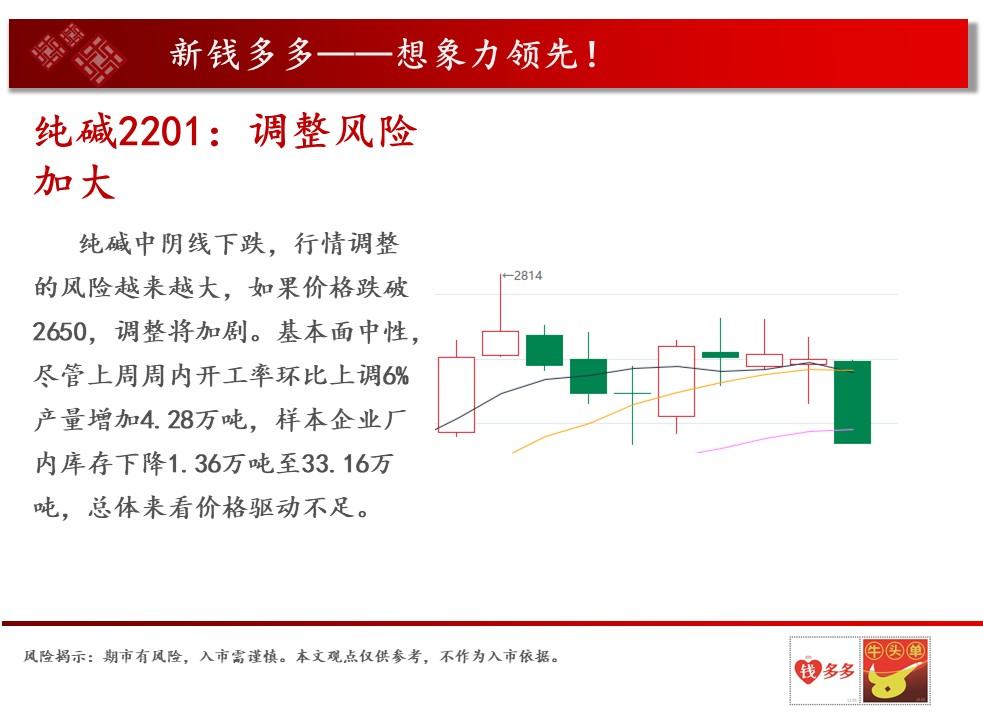 新钱多多——想象力领先！

纯碱2201：调整风险加大

纯碱中阴线下跌，行情调整的风险越来越大，如果价格跌破2650，调整将加剧。基本面中性，尽管上周周内开工率环比上调6%产量增加4.28万吨，样本企业厂内库存下降1.36万吨至33.16万吨，总体来看价格驱动不足。

←2814

风险揭示：期市有风险，入市需谨慎。本文观点仅供参考，不作为入市依据。

钱多多

牛头单